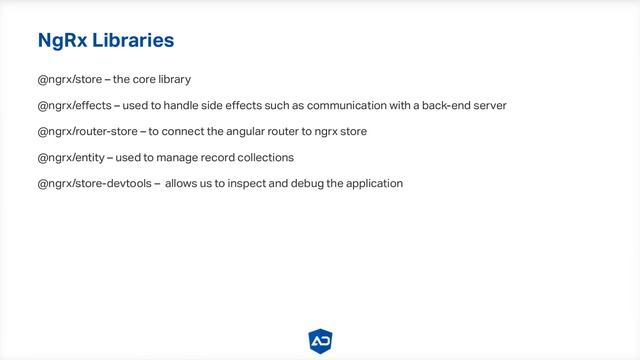 NgRx Libraries

@ngrx/store – the core library

@ngrx/effects – used to handle side effects such as communication with a back-end server

@ngrx/router-store – to connect the angular router to ngrx store

@ngrx/entity – used to manage record collections

@ngrx/store-devtools – allows us to inspect and debug the application

AD